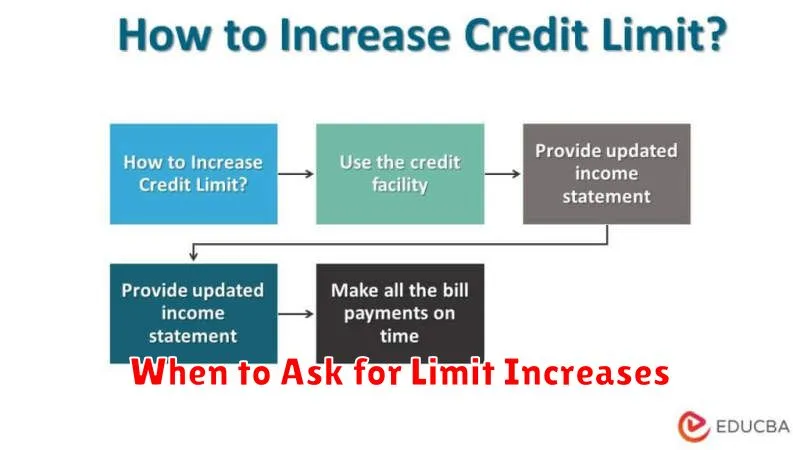 How to Increase Credit Limit?

How to Increase Credit Limit?

Use the credit facility

Provide updated income statement

Provide updated income statement

Make all the bill payments on time

When to Ask for Limit Increases

EDUCBA